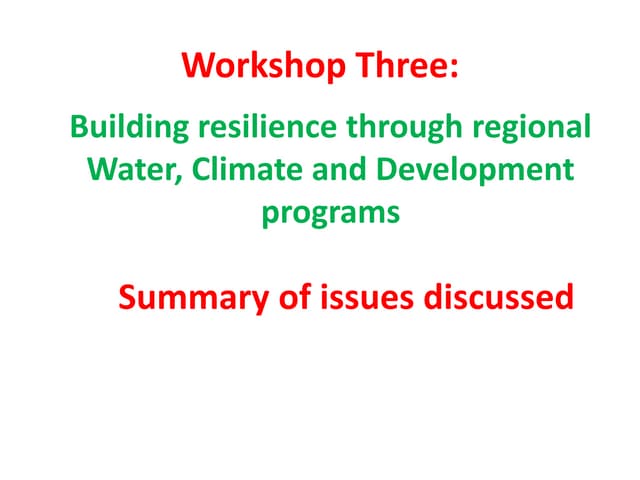 Workshop Three:

Building resilience through regional Water, Climate and Development programs

Summary of issues discussed